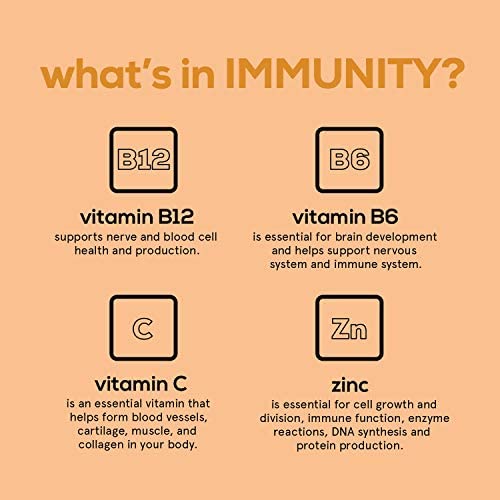 what's in IMMUNITY?

B12

vitamin B12
supports nerve and blood cell health and production.

B6

vitamin B6
is essential for brain development and helps support nervous system and immune system.

C

vitamin C
is an essential vitamin that helps form blood vessels, cartilage, muscle, and collagen in your body.

Zn

zinc
is essential for cell growth and division, immune function, enzyme reactions, DNA synthesis and protein production.